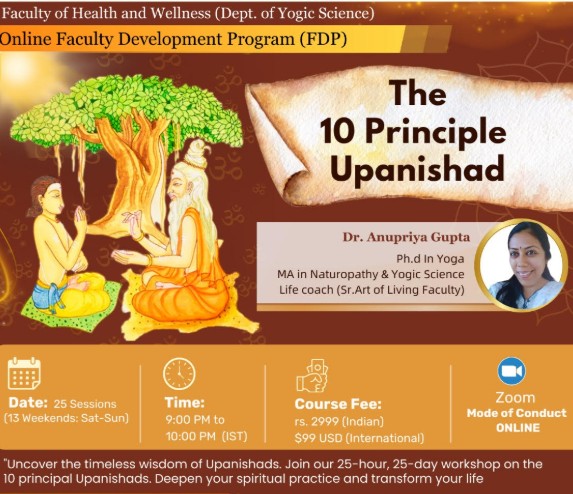 Faculty of Health and Wellness (Dept. of Yogic Science)

Online Faculty Development Program (FDP)

The 10 Principle Upanishad

Dr. Anupriya Gupta

Ph.d In Yoga
MA in Naturopathy & Yogic Science
Life coach (Sr.Art of Living Faculty)

Date: 25 Sessions
(13 Weekends: Sat-Sun)

Time:
9:00 PM to
10:00 PM (IST)

Course Fee:
rs. 2999 (Indian)
$99 USD (International)

Zoom
Mode of Conduct
ONLINE

"Uncover the timeless wisdom of Upanishads. Join our 25-hour, 25-day workshop on the 10 principal Upanishads. Deepen your spiritual practice and transform your life